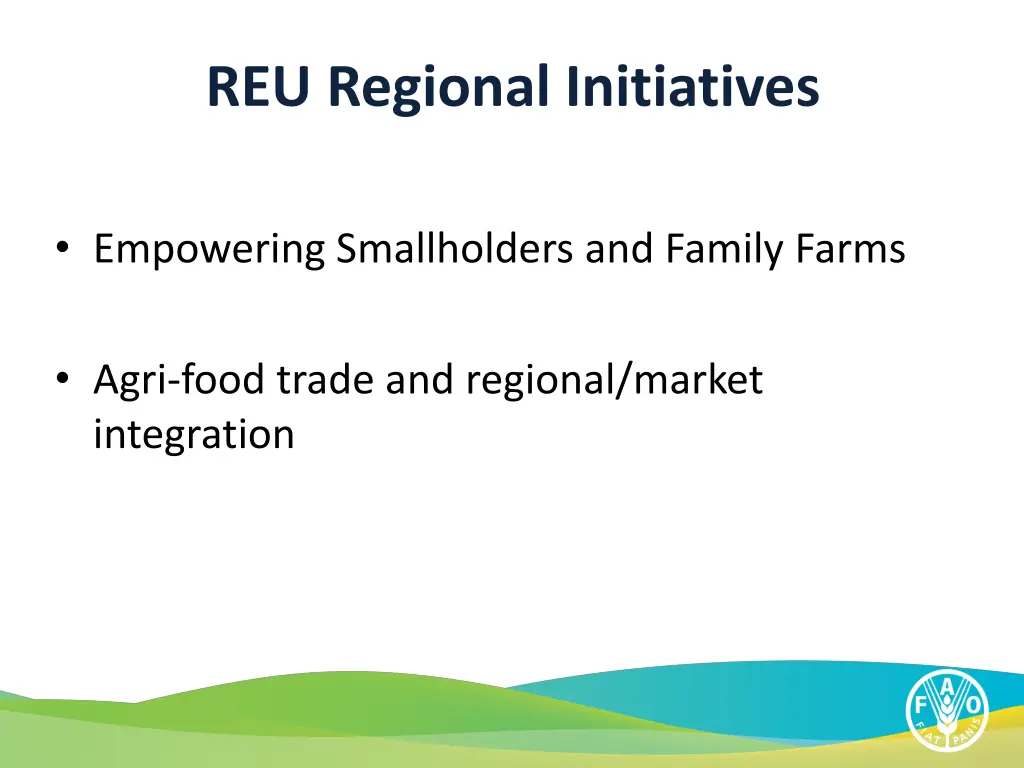 REU Regional Initiatives

• Empowering Smallholders and Family Farms

• Agri-food trade and regional/market integration

F A O
FIAT PANIS